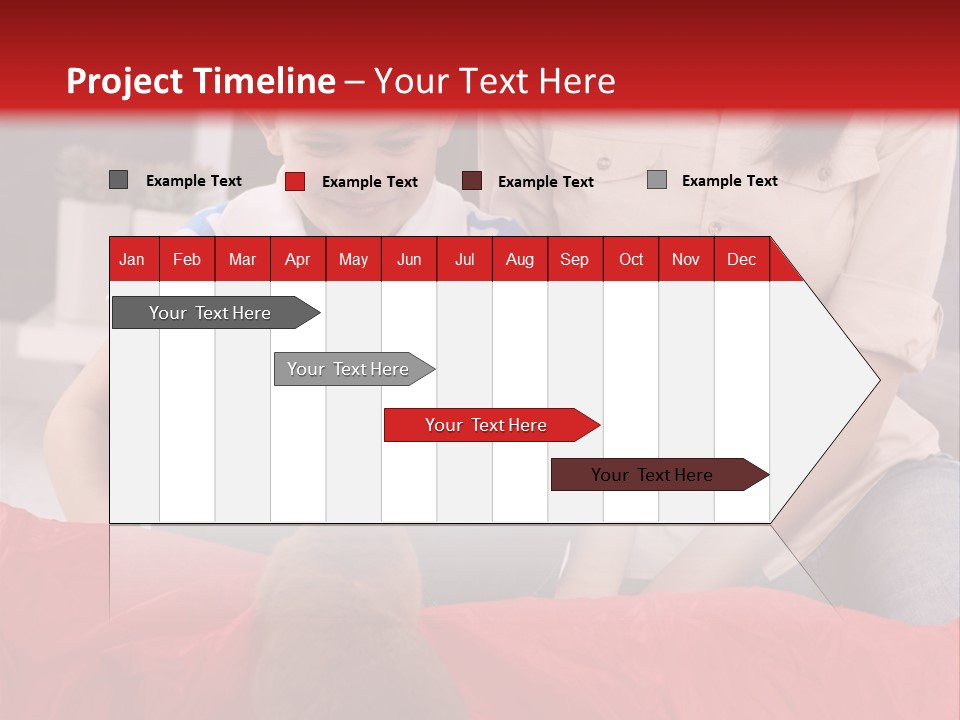 Project Timeline – Your Text Here

Example Text
Example Text
Example Text
Example Text

| Jan | Feb | Mar | Apr | May | Jun | Jul | Aug | Sep | Oct | Nov | Dec |
|---|---|---|---|---|---|---|---|---|---|---|---|

Your Text Here
Your Text Here
Your Text Here
Your Text Here